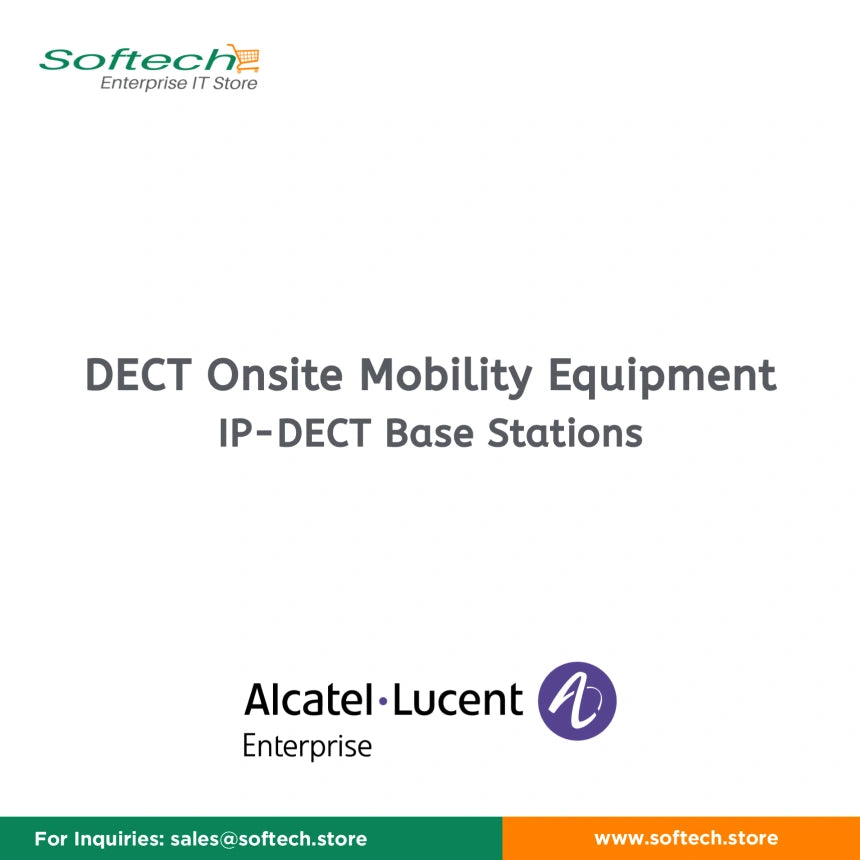 Softech
Enterprise IT Store

DECT Onsite Mobility Equipment
IP-DECT Base Stations

Alcatel·Lucent
Enterprise

For Inquiries: sales@softech.store
www.softech.store